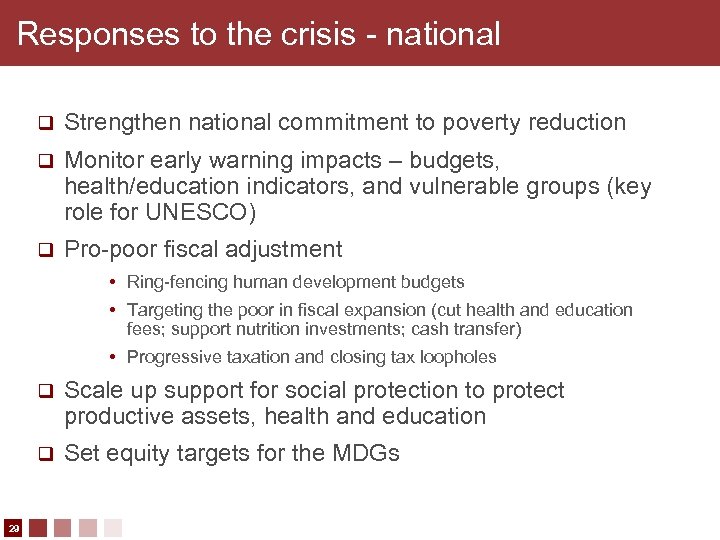 Responses to the crisis - national

❑ Strengthen national commitment to poverty reduction

❑ Monitor early warning impacts – budgets, health/education indicators, and vulnerable groups (key role for UNESCO)

❑ Pro-poor fiscal adjustment

• Ring-fencing human development budgets

• Targeting the poor in fiscal expansion (cut health and education fees; support nutrition investments; cash transfer)

• Progressive taxation and closing tax loopholes

❑ Scale up support for social protection to protect productive assets, health and education

❑ Set equity targets for the MDGs

29